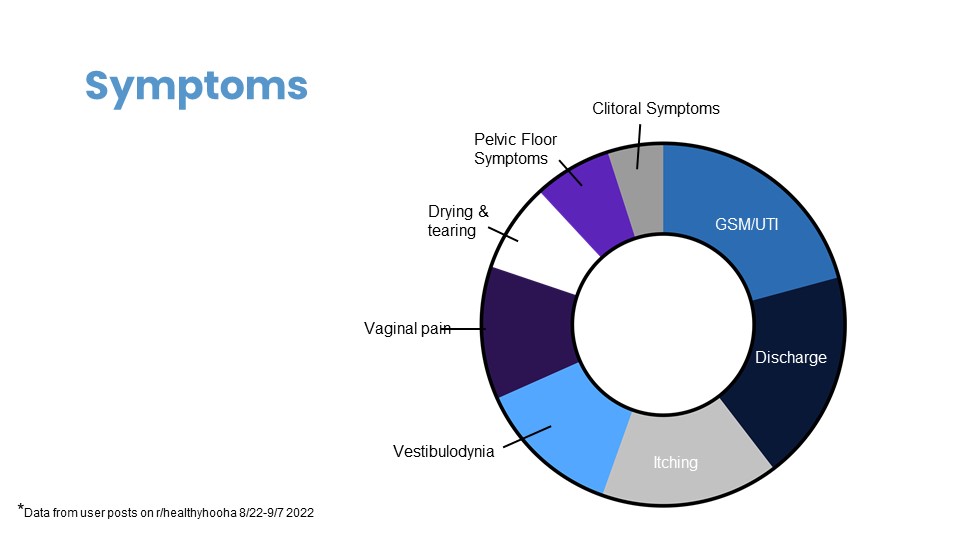 Symptoms

Clitoral Symptoms

Pelvic Floor Symptoms

Drying & tearing

Vaginal pain

Vestibulodynia

GSM/UTI

Discharge

Itching

*Data from user posts on r/healthyhooha 8/22-9/7 2022